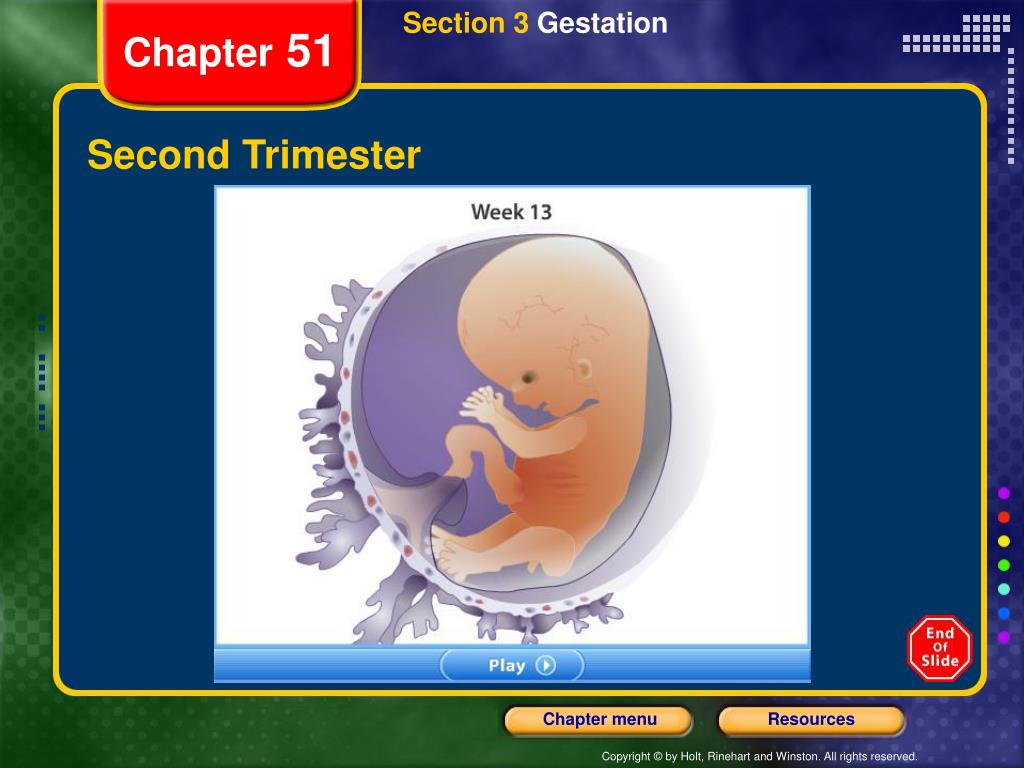 Chapter 51

Section 3 Gestation

Second Trimester

Week 13

Play

End Of Slide

Chapter menu

Resources

Copyright © by Holt, Rinehart and Winston. All rights reserved.